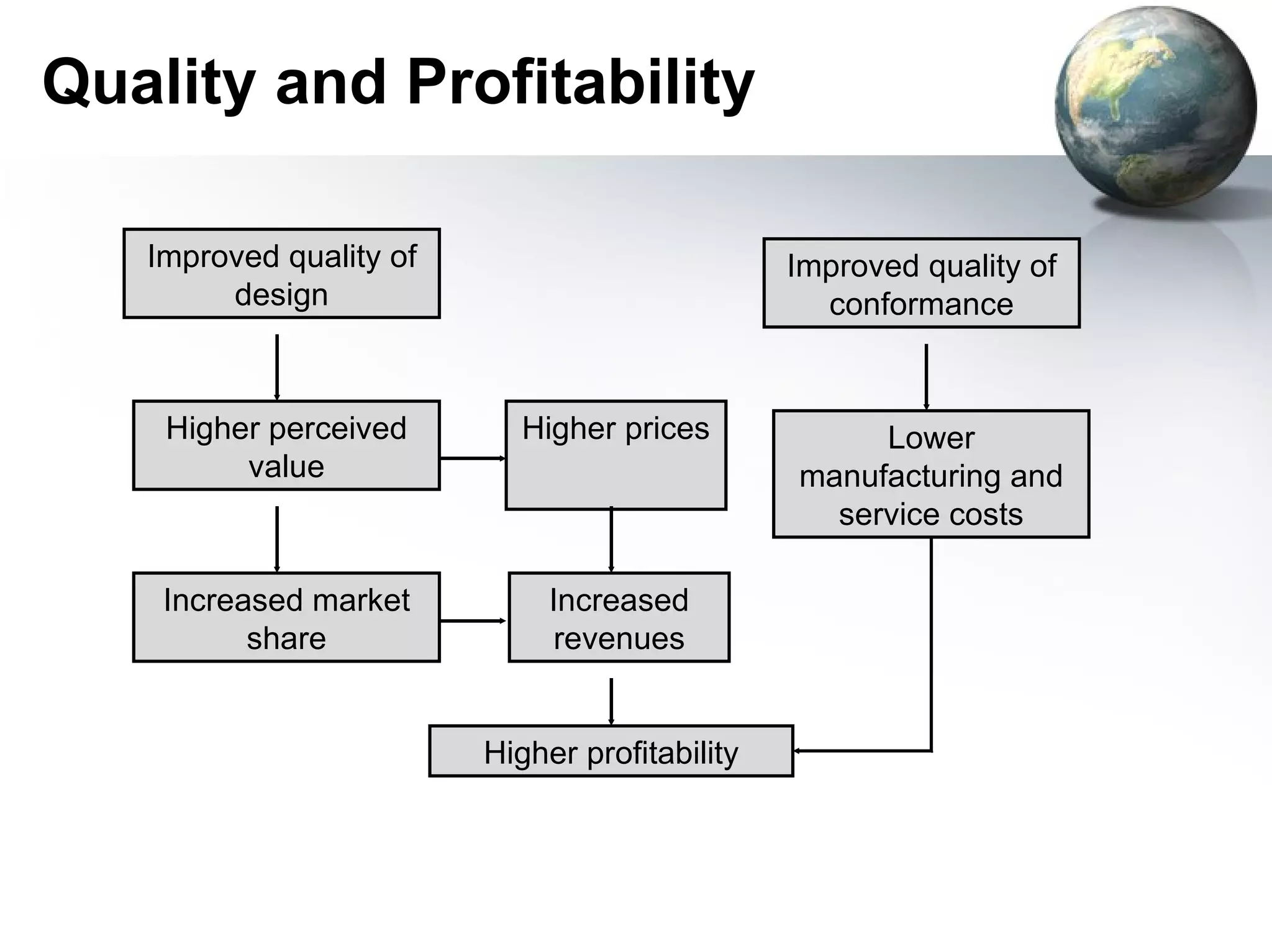 Quality and Profitability

Improved quality of design

Improved quality of conformance

Higher perceived value

Higher prices

Lower manufacturing and service costs

Increased market share

Increased revenues

Higher profitability